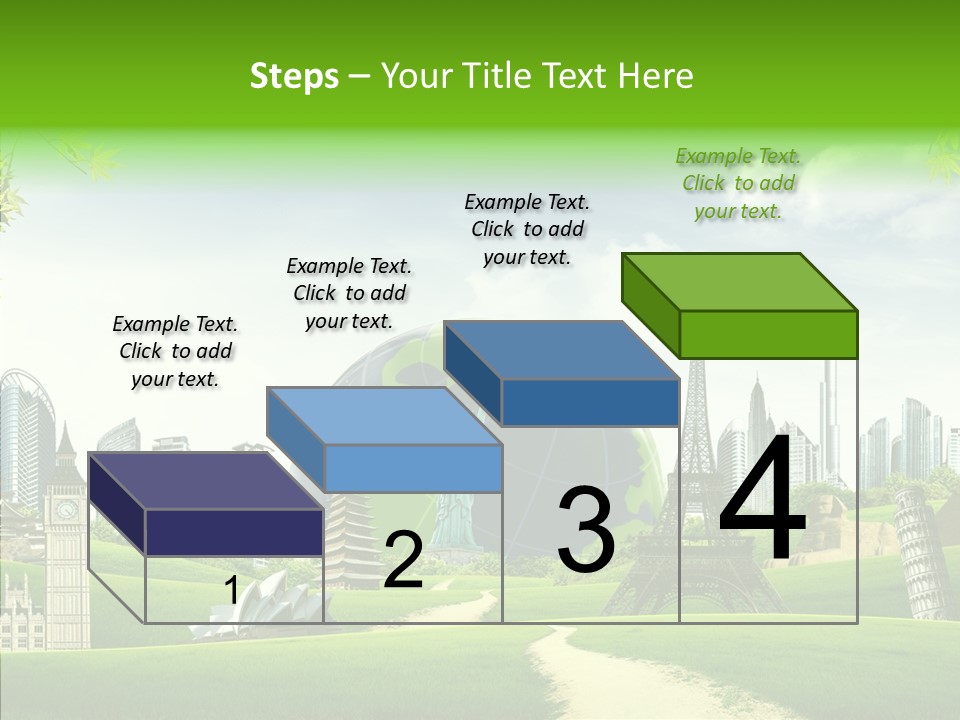 Steps – Your Title Text Here

Example Text. Click to add your text.

Example Text. Click to add your text.

Example Text. Click to add your text.

Example Text. Click to add your text.

1

2

3

4